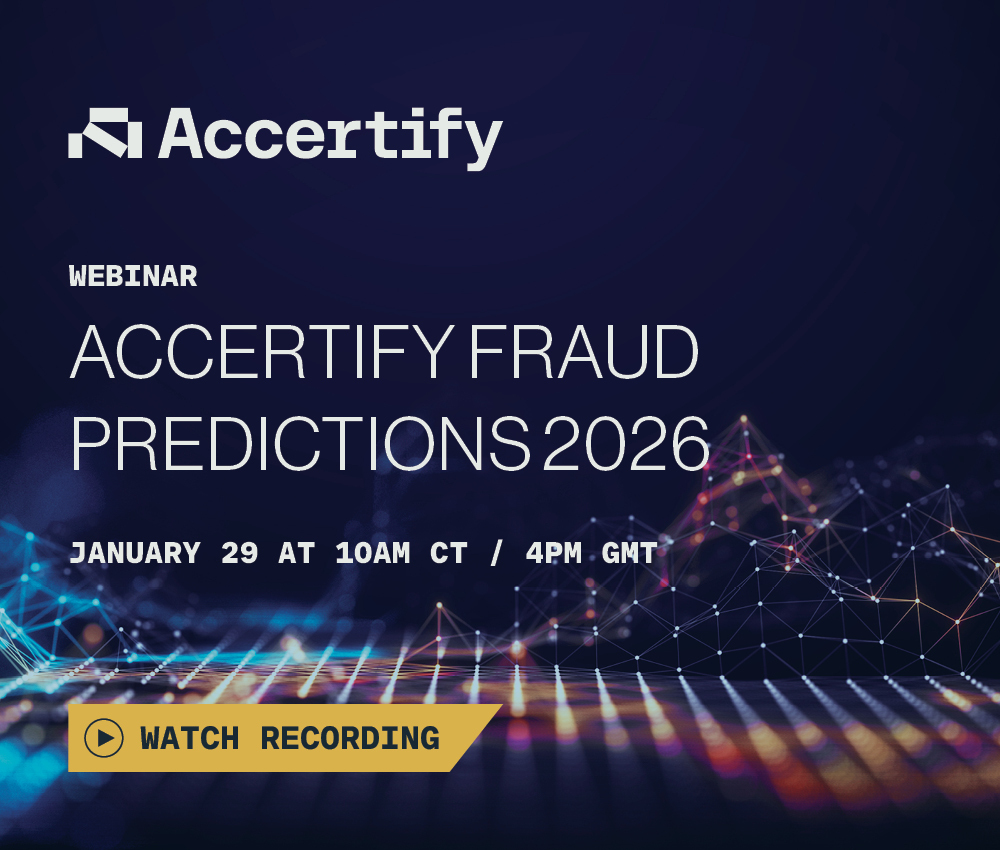 Accertify

WEBINAR

ACCERTIFY FRAUD PREDICTIONS 2026

JANUARY 29 AT 10AM CT / 4PM GMT

WATCH RECORDING